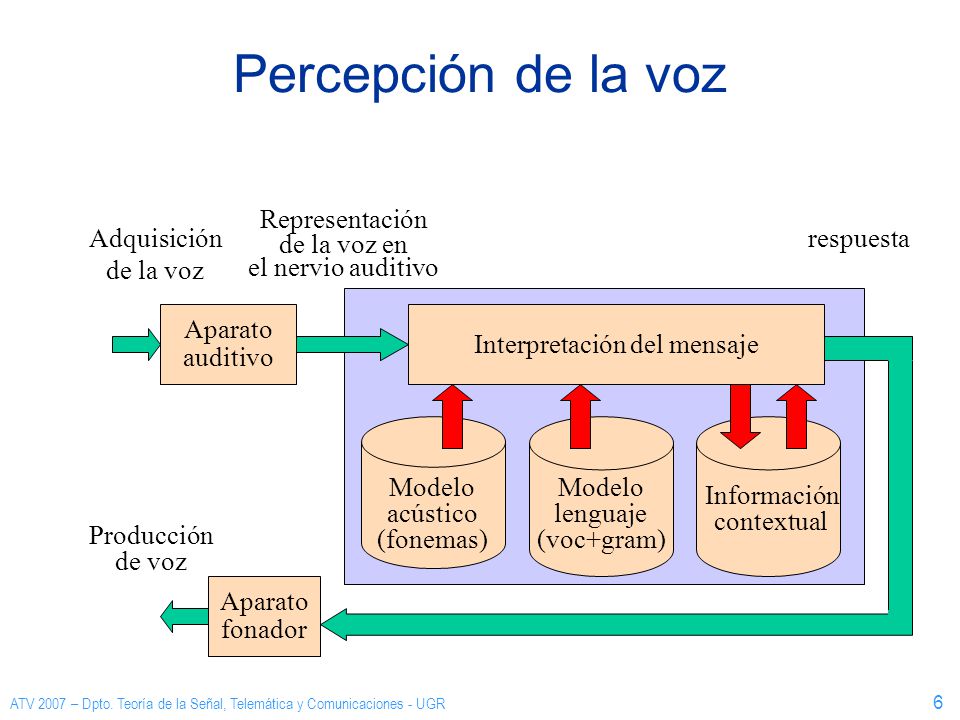 Percepción de la voz

Adquisición de la voz

Representación de la voz en el nervio auditivo

respuesta

Aparato auditivo

Interpretación del mensaje

Modelo acústico (fonemas)

Modelo lenguaje (voc+gram)

Información contextual

Producción de voz

Aparato fonador

ATV 2007 – Dpto. Teoría de la Señal, Telemática y Comunicaciones - UGR

6